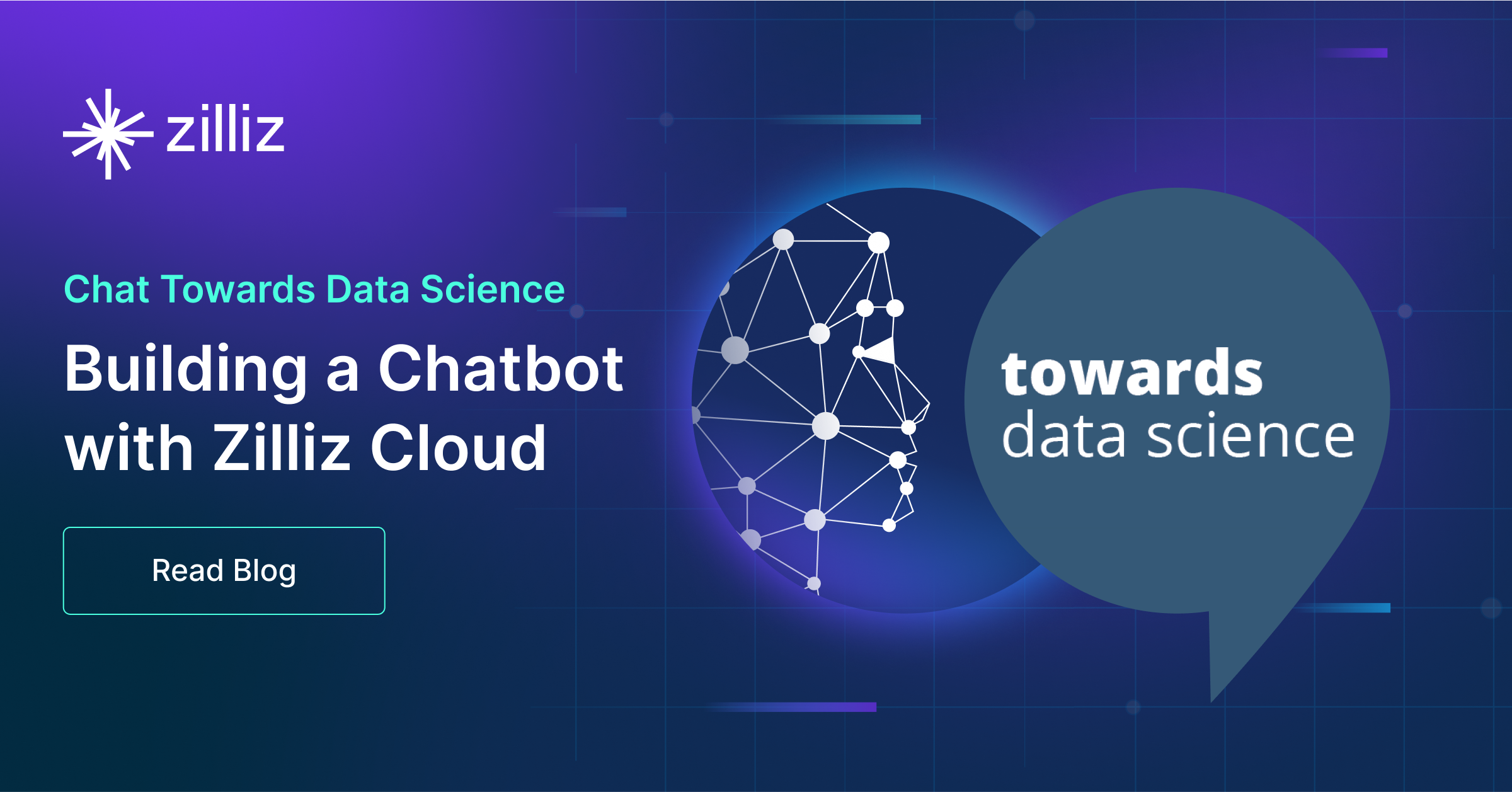 zilliz

Chat Towards Data Science

Building a Chatbot with Zilliz Cloud

Read Blog

towards
data science